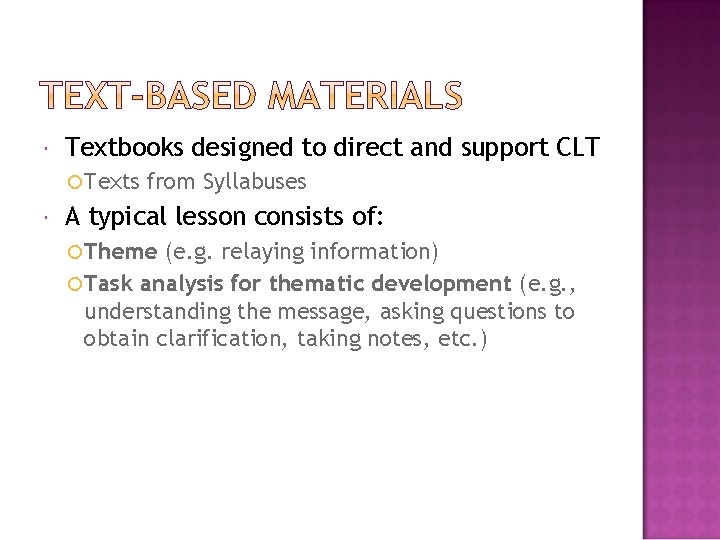 TEXT-BASED MATERIALS

Textbooks designed to direct and support CLT

Texts from Syllabuses

A typical lesson consists of:

Theme (e.g. relaying information)

Task analysis for thematic development (e.g., understanding the message, asking questions to obtain clarification, taking notes, etc.)